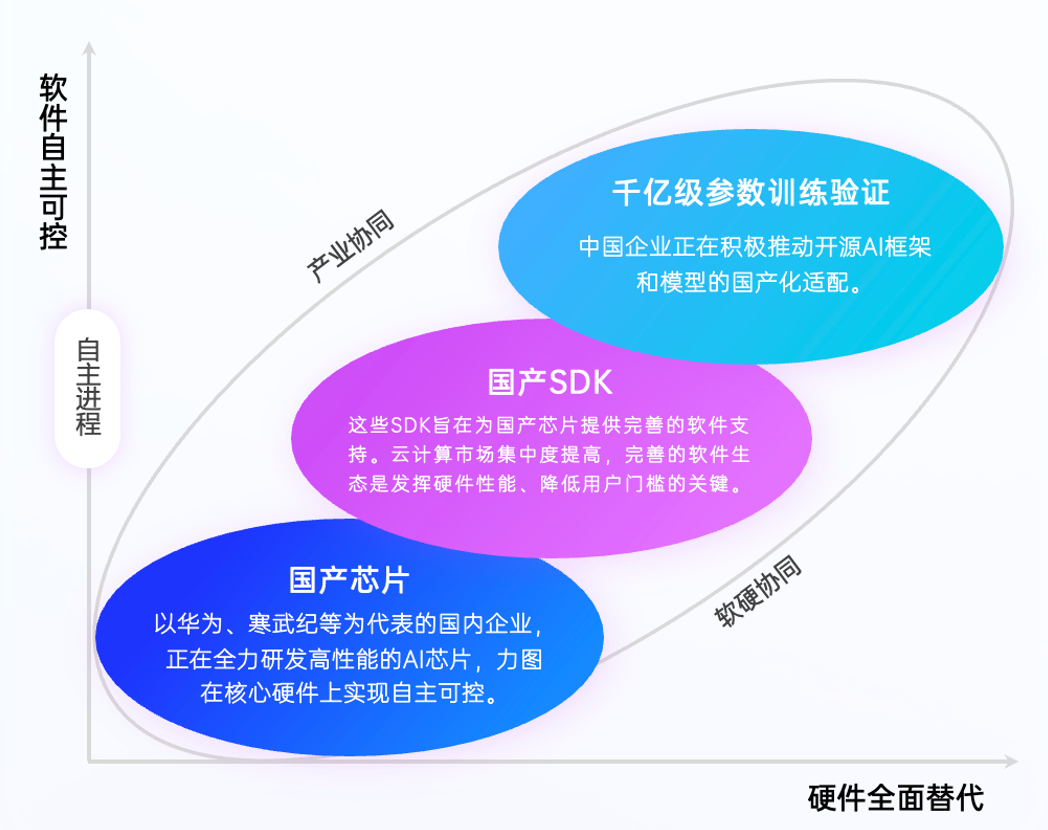 软件自主可控

自主进程

产业协同

千亿级参数训练验证

中国企业正在积极推动开源AI框架和模型的国产化适配。

国产SDK

这些SDK旨在为国产芯片提供完善的软件支持。云计算市场集中度提高，完善的软件生态是发挥硬件性能、降低用户门槛的关键。

国产芯片

以华为、寒武纪等为代表的国内企业，正在全力研发高性能的AI芯片，力图在核心硬件上实现自主可控。

软硬协同

硬件全面替代